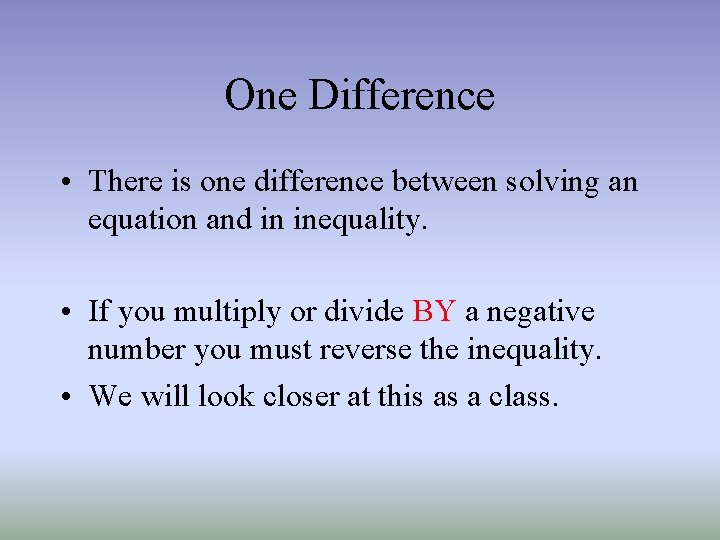 One Difference

• There is one difference between solving an equation and in inequality.

• If you multiply or divide BY a negative number you must reverse the inequality.

• We will look closer at this as a class.